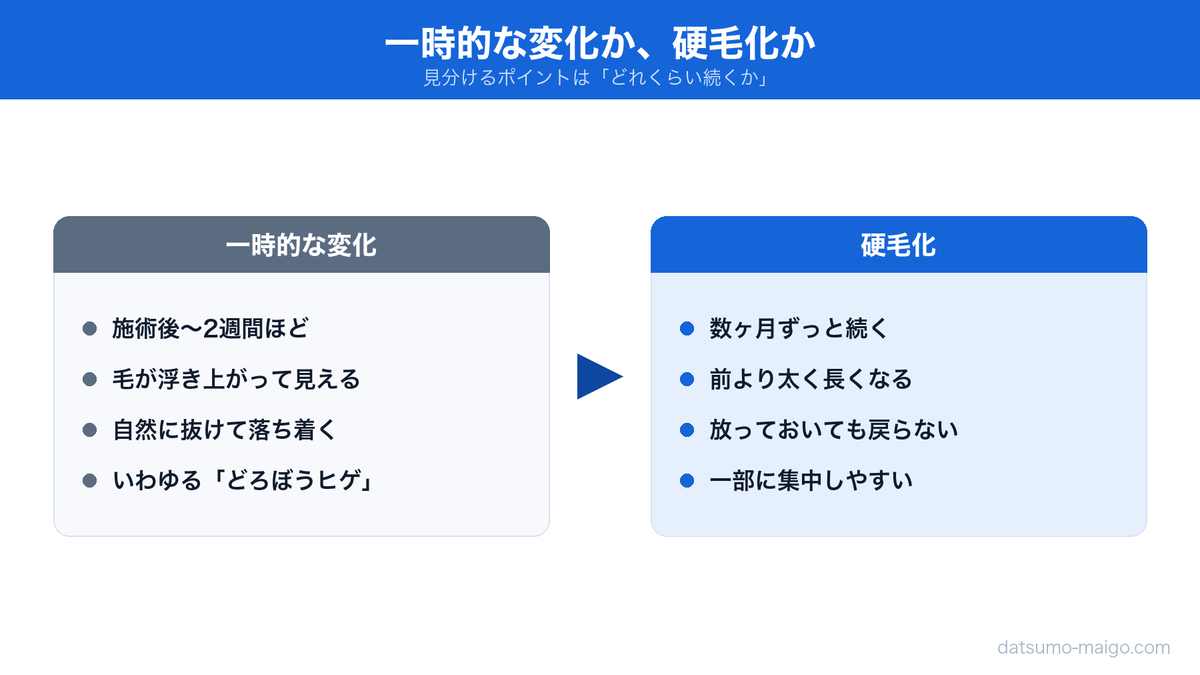 一時的な変化か、硬毛化か
見分けるポイントは「どれくらい続くか」

一時的な変化

• 施術後〜2週間ほど
• 毛が浮き上がって見える
• 自然に抜けて落ち着く
• いわゆる「どろぼうヒゲ」

硬毛化

• 数ヶ月ずっと続く
• 前より太く長くなる
• 放っておいても戻らない
• 一部に集中しやすい

datsumo-maigo.com